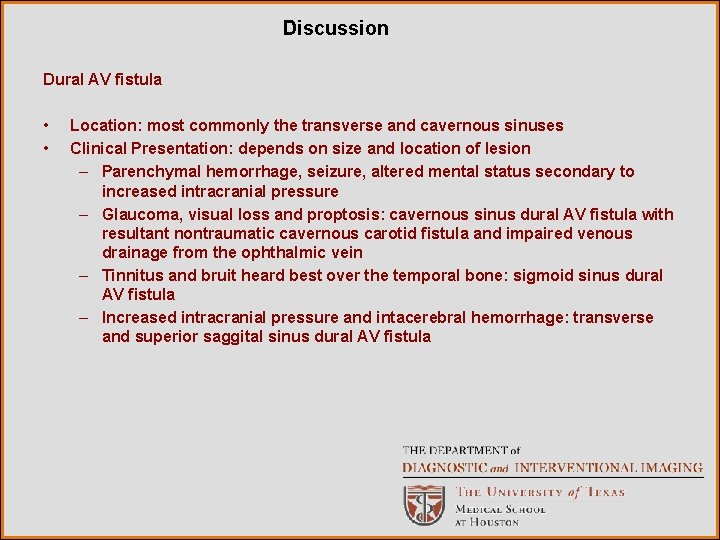 Discussion

Dural AV fistula

• Location: most commonly the transverse and cavernous sinuses
• Clinical Presentation: depends on size and location of lesion
– Parenchymal hemorrhage, seizure, altered mental status secondary to increased intracranial pressure
– Glaucoma, visual loss and proptosis: cavernous sinus dural AV fistula with resultant nontraumatic cavernous carotid fistula and impaired venous drainage from the ophthalmic vein
– Tinnitus and bruit heard best over the temporal bone: sigmoid sinus dural AV fistula
– Increased intracranial pressure and intacerebral hemorrhage: transverse and superior saggital sinus dural AV fistula

THE DEPARTMENT of
DIAGNOSTIC and INTERVENTIONAL IMAGING
THE UNIVERSITY of TEXAS
MEDICAL SCHOOL
AT HOUSTON